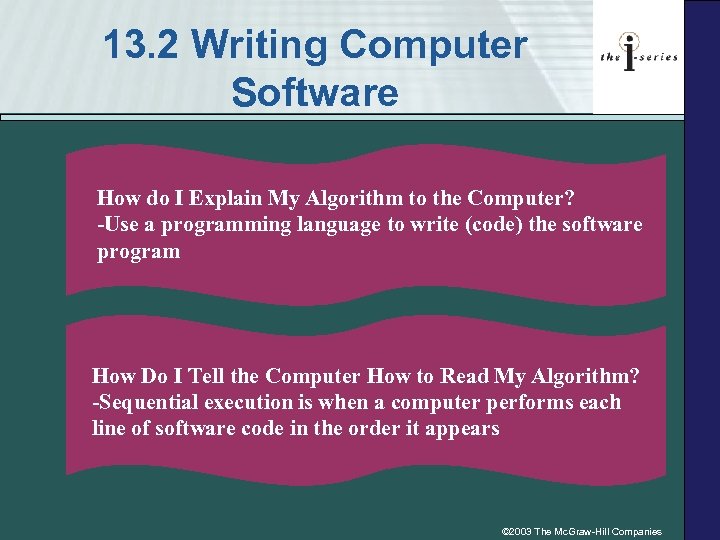 13.2 Writing Computer Software

the i-series

How do I Explain My Algorithm to the Computer?
-Use a programming language to write (code) the software program

How Do I Tell the Computer How to Read My Algorithm?
-Sequential execution is when a computer performs each line of software code in the order it appears

©2003 The McGraw-Hill Companies